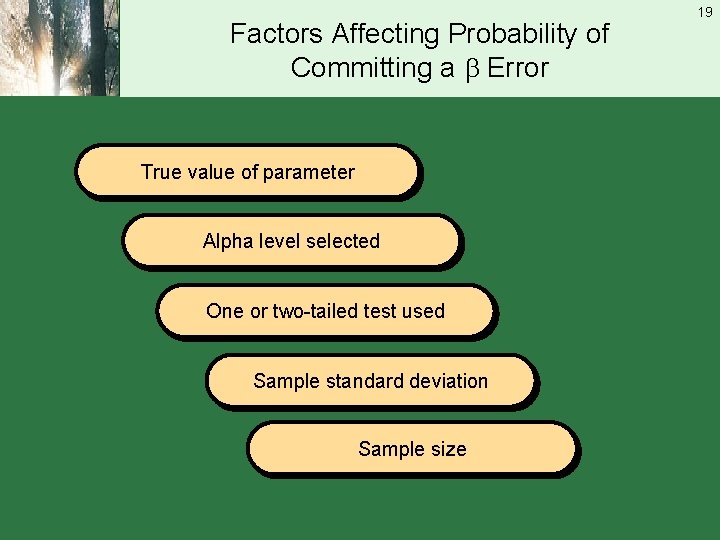 19

Factors Affecting Probability of Committing a $\beta$ Error

True value of parameter

Alpha level selected

One or two-tailed test used

Sample standard deviation

Sample size